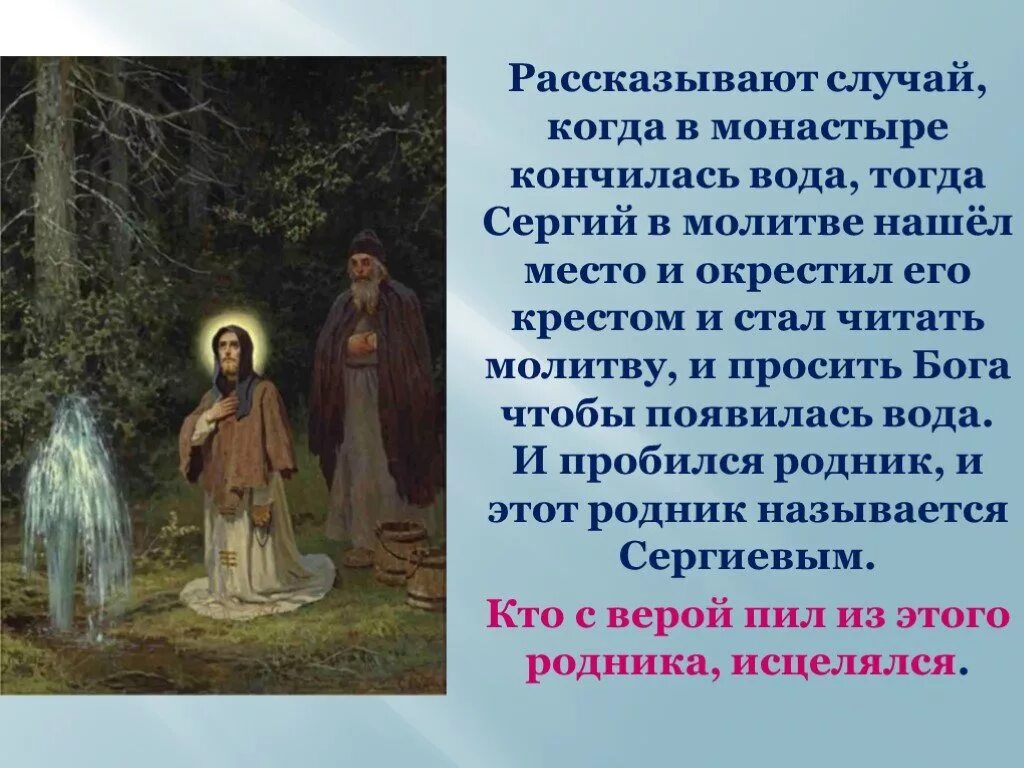 Рассказывают случай, когда в монастыре кончилась вода, тогда Сергий в молитве нашёл место и окрестил его крестом и стал читать молитву, и просить Бога чтобы появилась вода. И пробился родник, и этот родник называется Сергиевым.

Кто с верой пил из этого родника, исцелялся.